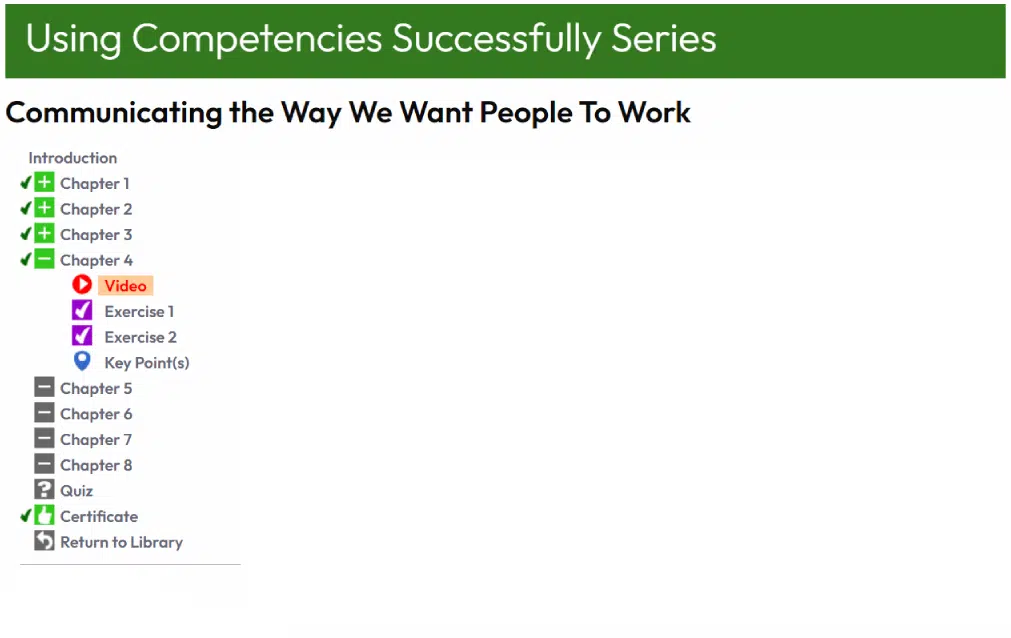 Using Competencies Successfully Series

Communicating the Way We Want People To Work

Introduction
Chapter 1
Chapter 2
Chapter 3
Chapter 4
Video
Exercise 1
Exercise 2
Key Point(s)
Chapter 5
Chapter 6
Chapter 7
Chapter 8
Quiz
Certificate
Return to Library